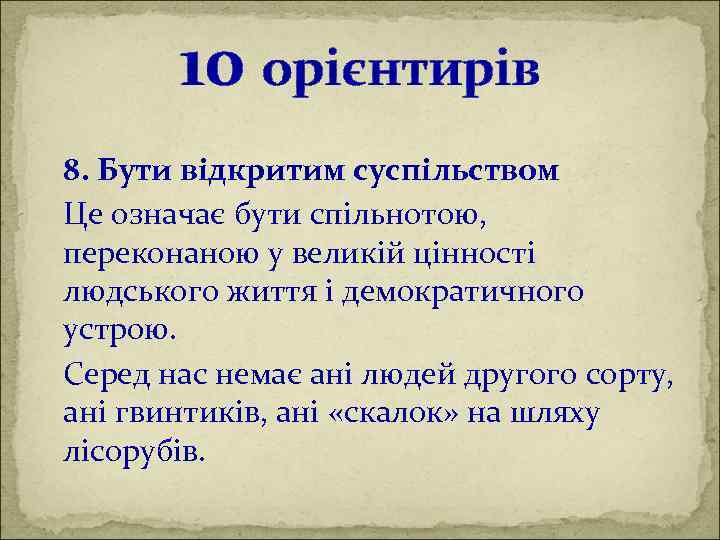 10 орієнтирів

8. Бути відкритим суспільством

Це означає бути спільнотою, переконаною у великій цінності людського життя і демократичного устрою.

Серед нас немає ані людей другого сорту, ані гвинтиків, ані «скалок» на шляху лісорубів.